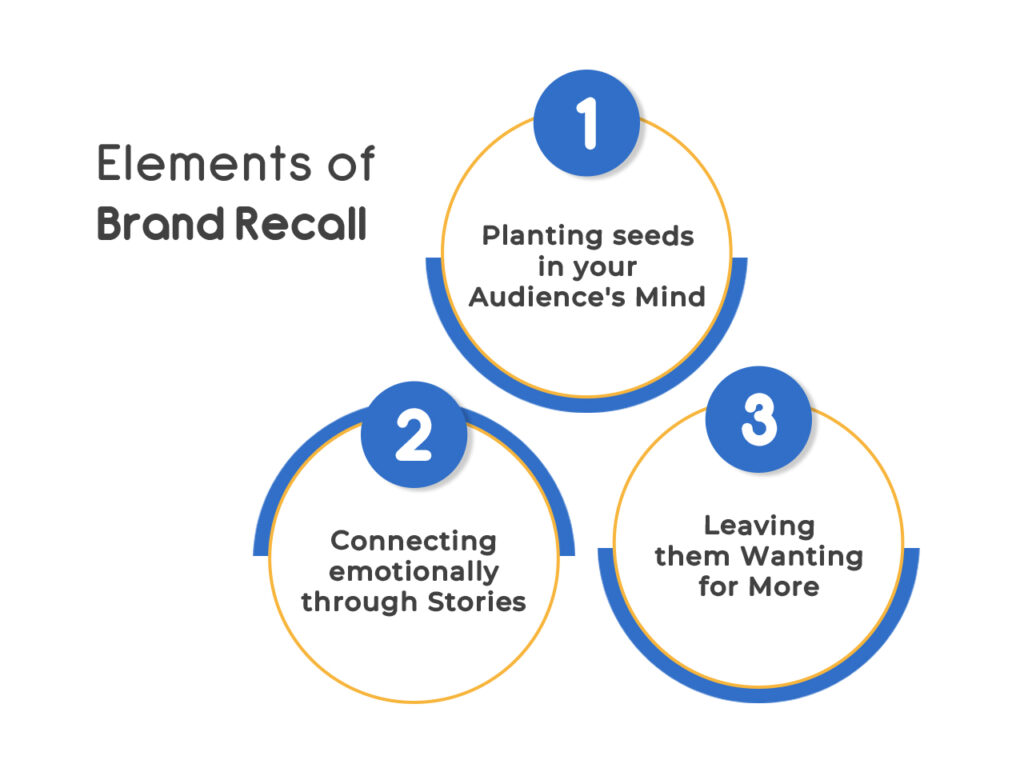 Elements of
Brand Recall

1
Planting seeds in your Audience's Mind

2
Connecting emotionally through Stories

3
Leaving them Wanting for More